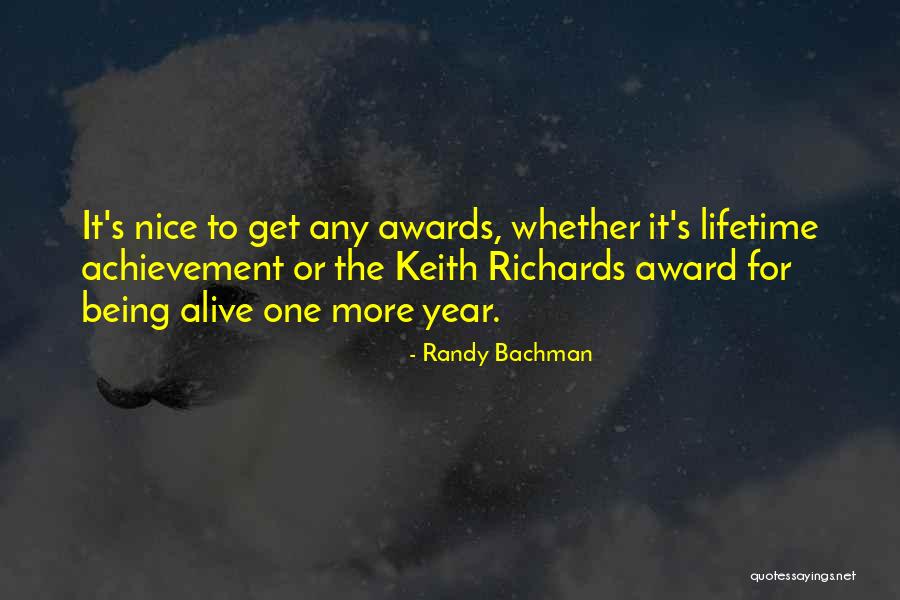 It's nice to get any awards, whether it's lifetime achievement or the Keith Richards award for being alive one more year.

- Randy Bachman

quotessayings.net